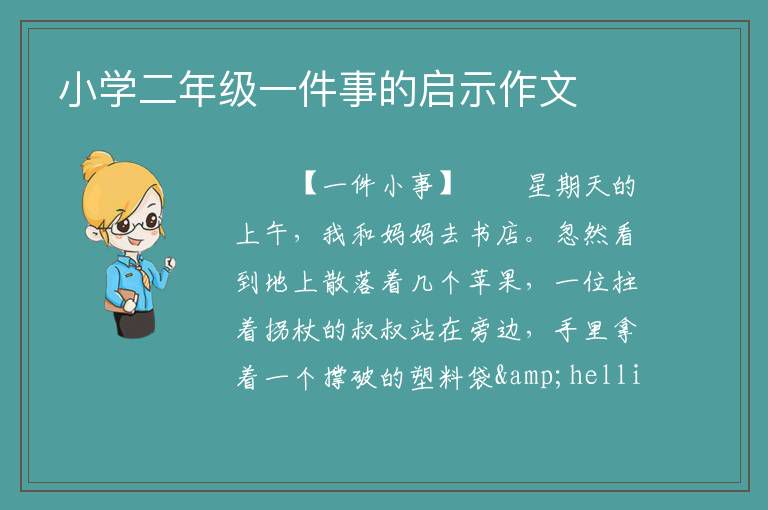 小学二年级一件事的启示作文

【一件小事】　　星期天的上午，我和妈妈去书店。忽然看到地上散落着几个苹果，一位拄着拐杖的叔叔站在旁边，手里拿着一个撑破的塑料袋&amp;helli